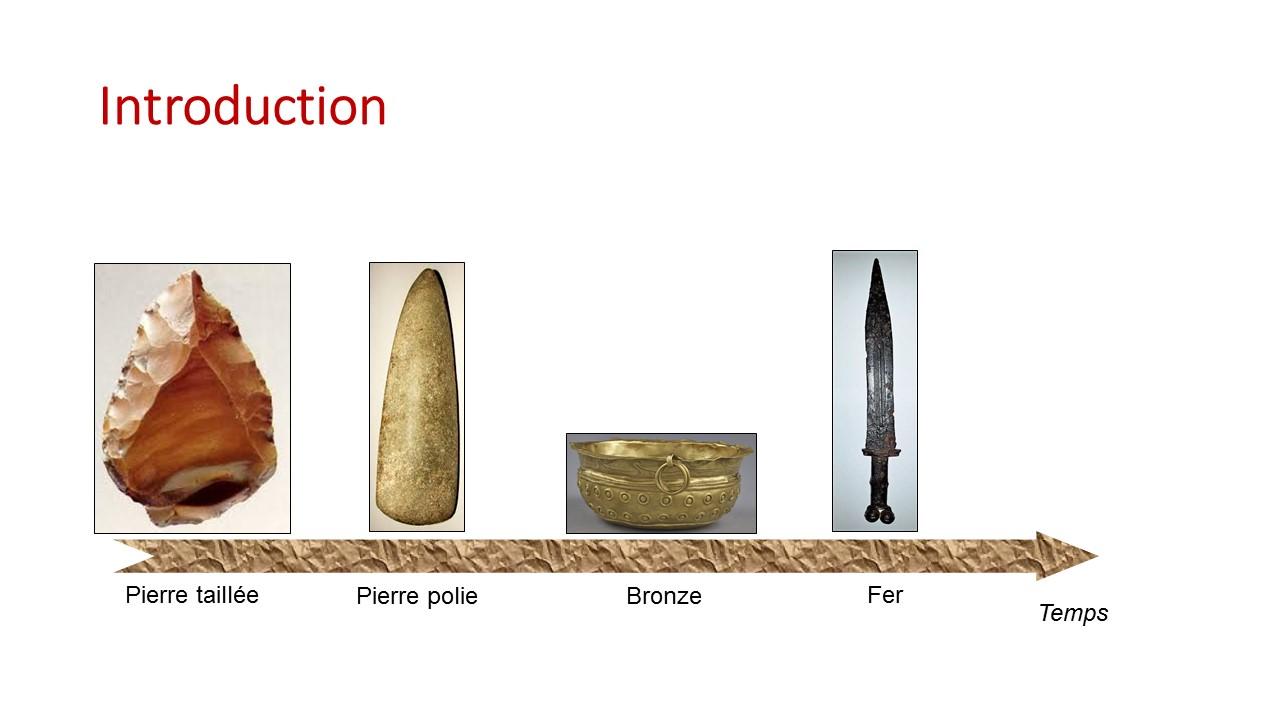 Introduction

Pierre taillée

Pierre polie

Bronze

Fer

Temps